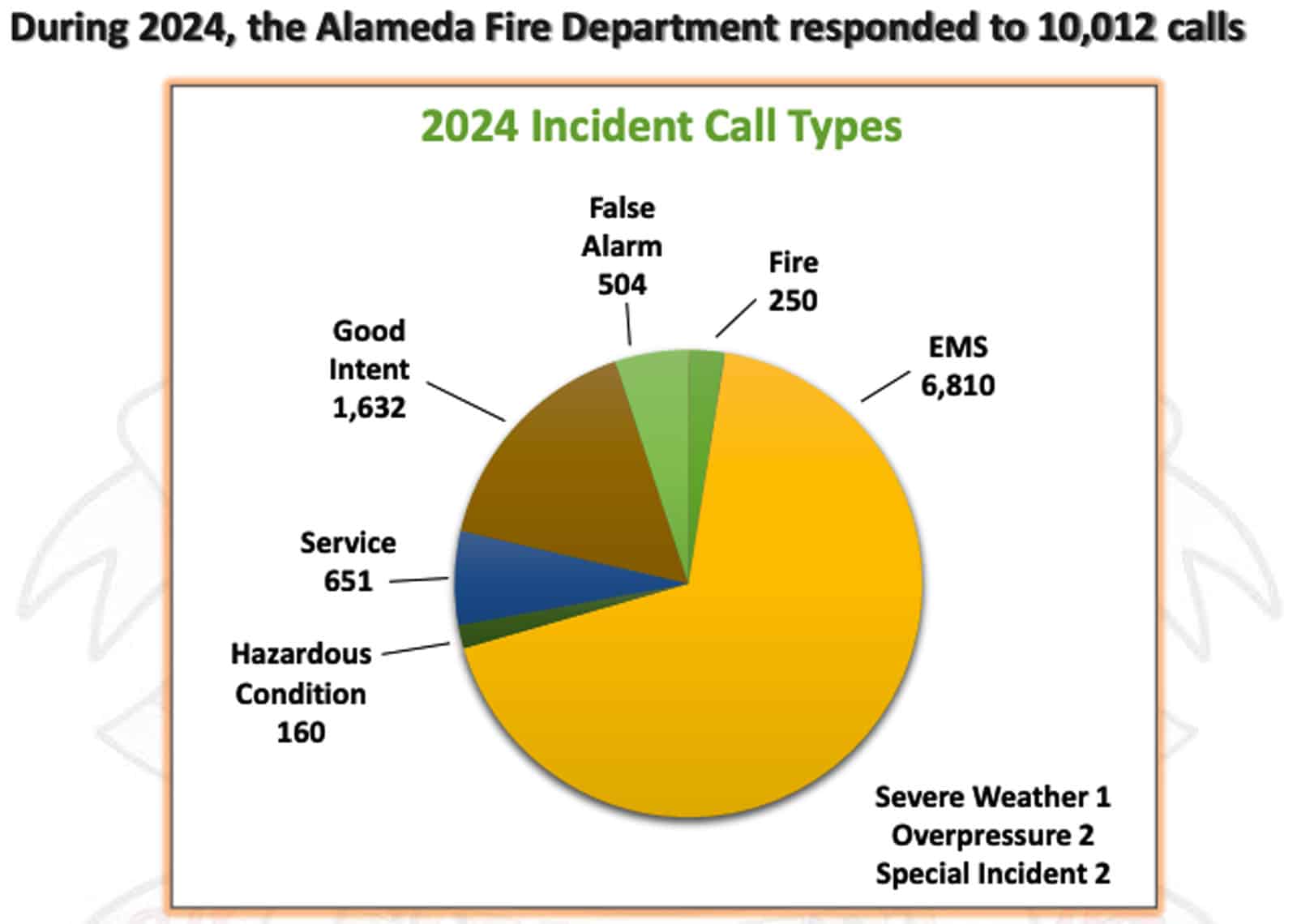 During 2024, the Alameda Fire Department responded to 10,012 calls

2024 Incident Call Types

False Alarm 504

Fire 250

EMS 6,810

Good Intent 1,632

Service 651

Hazardous Condition 160

Severe Weather 1
Overpressure 2
Special Incident 2